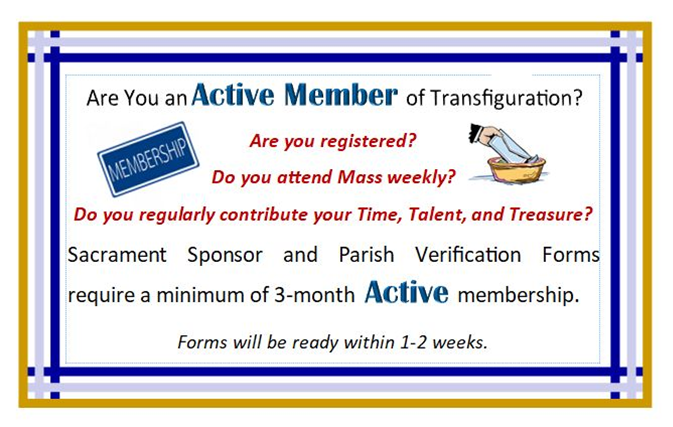 Are You an Active Member of Transfiguration?

MEMBERSHIP

Are you registered?

Do you attend Mass weekly?

Do you regularly contribute your Time, Talent, and Treasure?

Sacrament Sponsor and Parish Verification Forms require a minimum of 3-month Active membership.

Forms will be ready within 1-2 weeks.